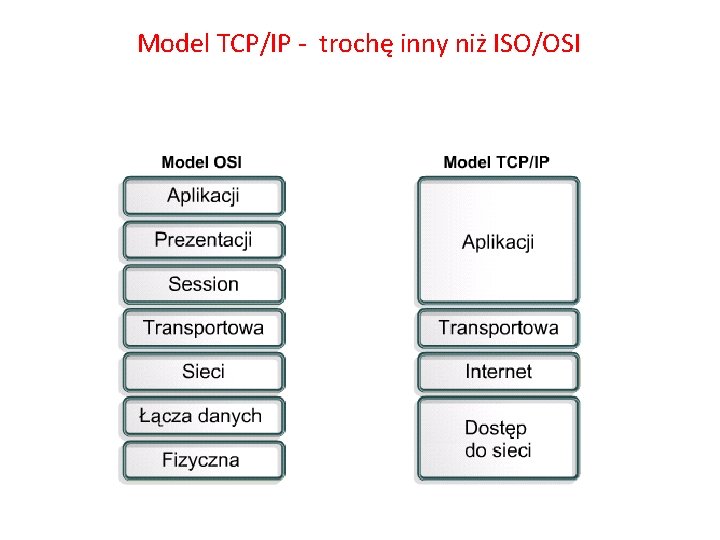 Model TCP/IP - trochę inny niż ISO/OSI

Model OSI

Aplikacji

Prezentacji

Session

Transportowa

Sieci

Łącza danych

Fizyczna

Model TCP/IP

Aplikacji

Transportowa

Internet

Dostęp do sieci